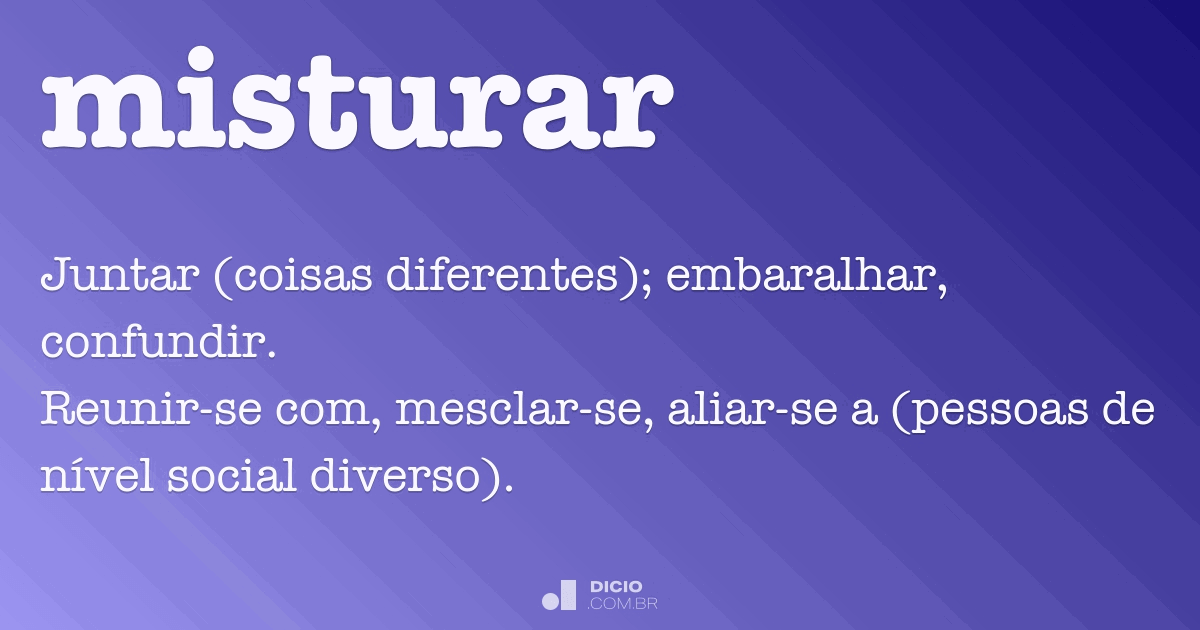 misturar

Juntar (coisas diferentes); embaralhar, confundir.
Reunir-se com, mesclar-se, aliar-se a (pessoas de nível social diverso).

DICIO
.COM.BR